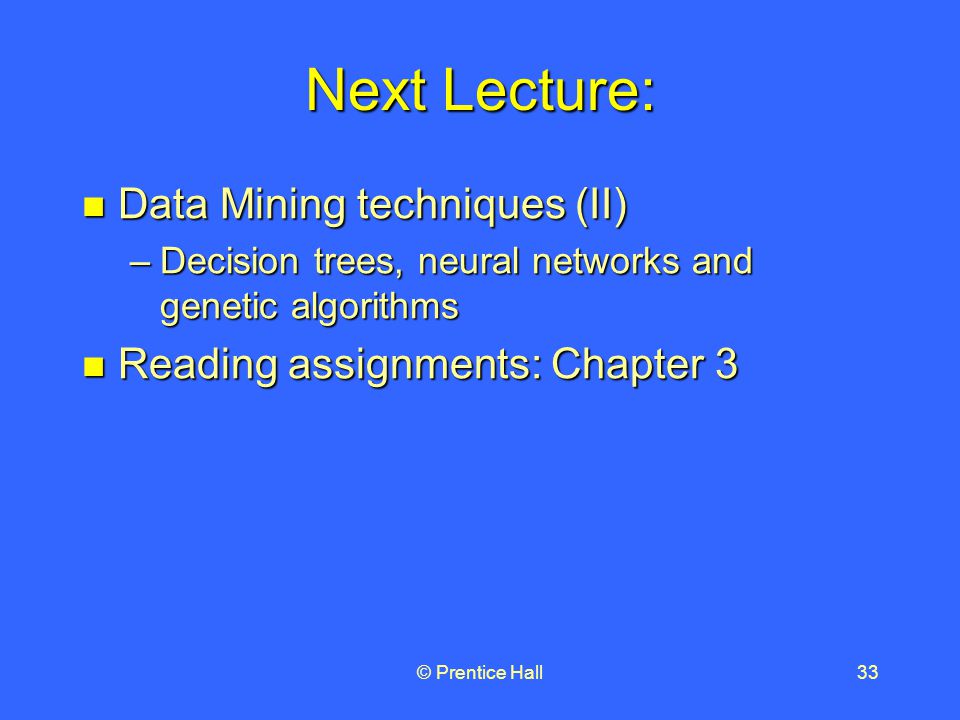 Next Lecture:

Data Mining techniques (II)

– Decision trees, neural networks and genetic algorithms

Reading assignments: Chapter 3

© Prentice Hall

33